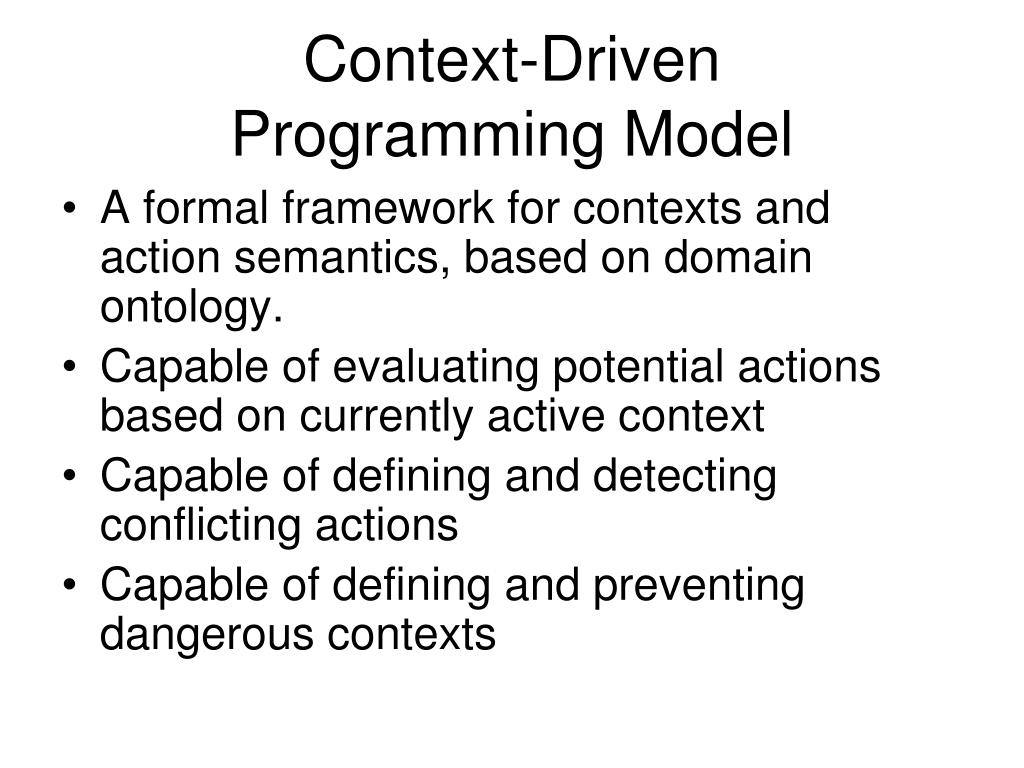 Context-Driven
Programming Model

• A formal framework for contexts and action semantics, based on domain ontology.
• Capable of evaluating potential actions based on currently active context
• Capable of defining and detecting conflicting actions
• Capable of defining and preventing dangerous contexts